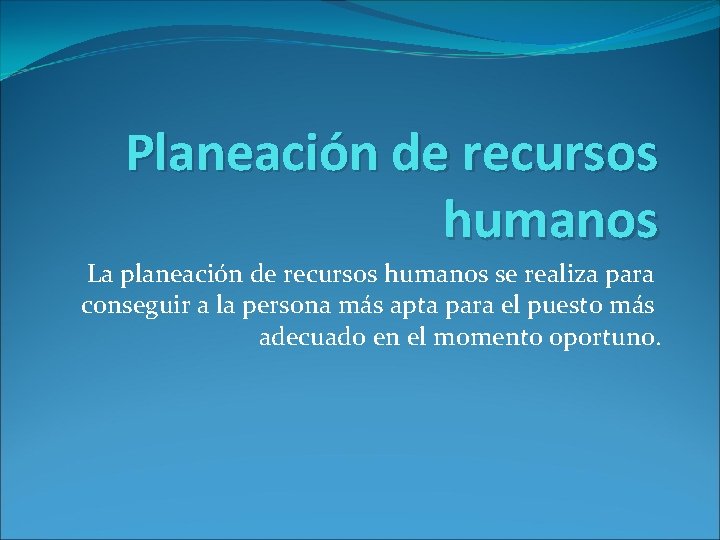 Planeación de recursos humanos

La planeación de recursos humanos se realiza para conseguir a la persona más apta para el puesto más adecuado en el momento oportuno.